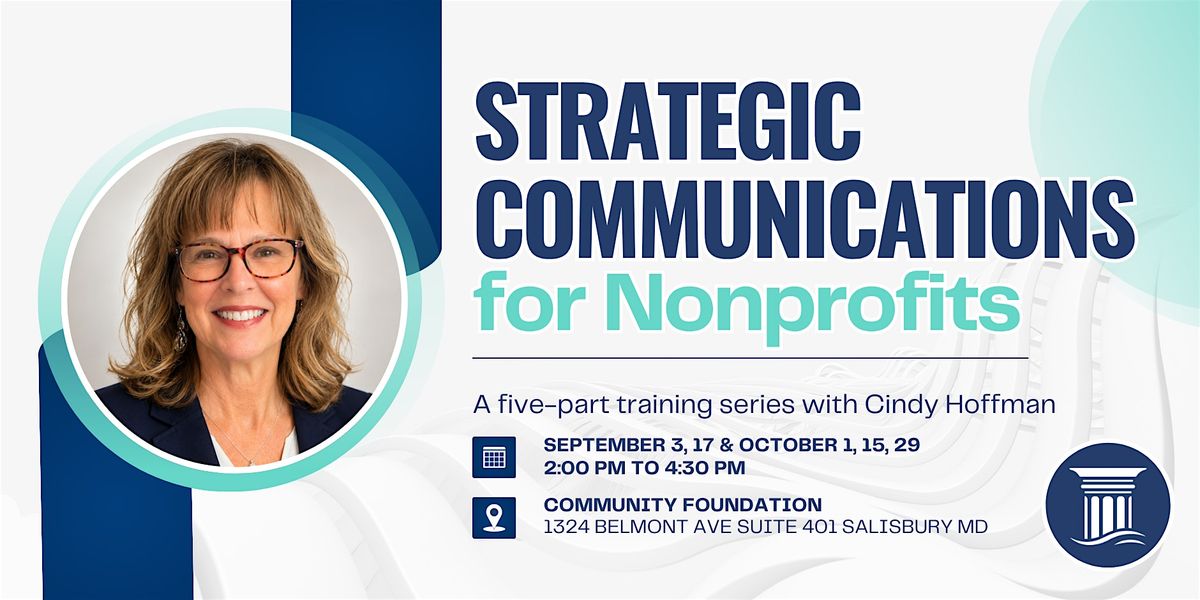 STRATEGIC COMMUNICATIONS for Nonprofits

A five-part training series with Cindy Hoffman

SEPTEMBER 3, 17 & OCTOBER 1, 15, 29
2:00 PM TO 4:30 PM

COMMUNITY FOUNDATION
1324 BELMONT AVE SUITE 401 SALISBURY MD